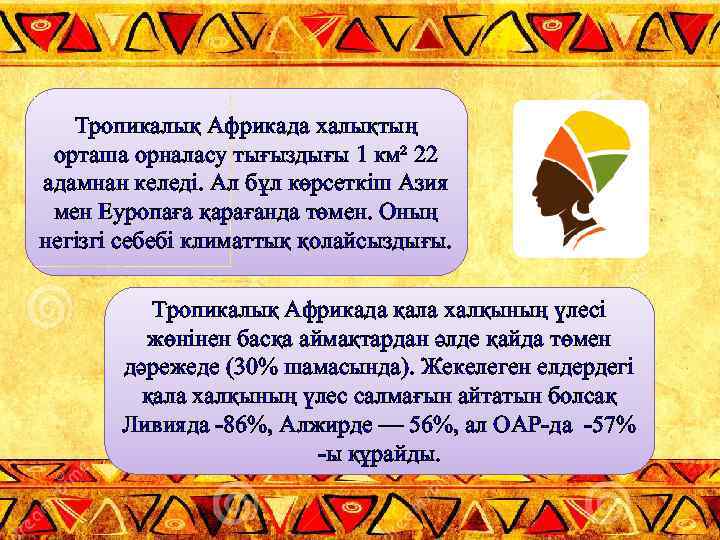 Тропикалық Африкада халықтың орташа орналасу тығыздығы 1 км² 22 адамнан келеді. Ал бұл көрсеткіш Азия мен Еуропаға қарағанда төмен. Оның негізгі себебі климаттық қолайсыздығы.

Тропикалық Африкада қала халқының үлесі жөнінен басқа аймақтардан әлде қайда төмен дәрежеде (30% шамасында). Жекелеген елдердегі қала халқының үлес салмағын айтатын болсақ Ливияда -86%, Алжирде — 56%, ал ОАР-да -57% -ы құрайды.